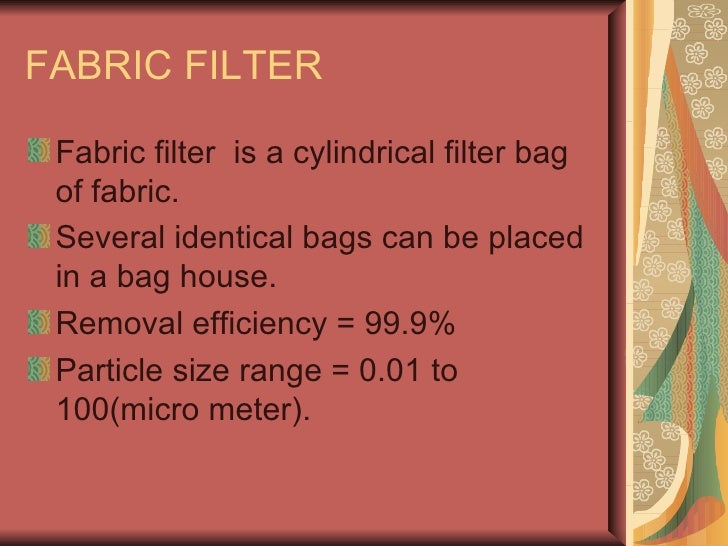 FABRIC FILTER

Fabric filter  is a cylindrical filter bag of fabric.

Several identical bags can be placed in a bag house.

Removal efficiency = 99.9%

Particle size range = 0.01 to 100(micro meter).